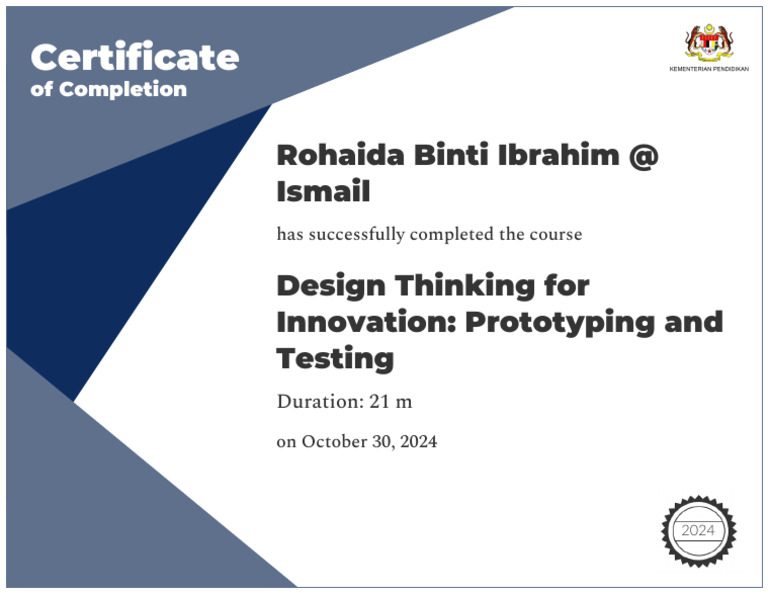 Certificate
of Completion

KEMENTERIAN PENDIDIKAN

Rohaida Binti Ibrahim @ Ismail

has successfully completed the course

Design Thinking for Innovation: Prototyping and Testing

Duration: 21 m

on October 30, 2024

2024